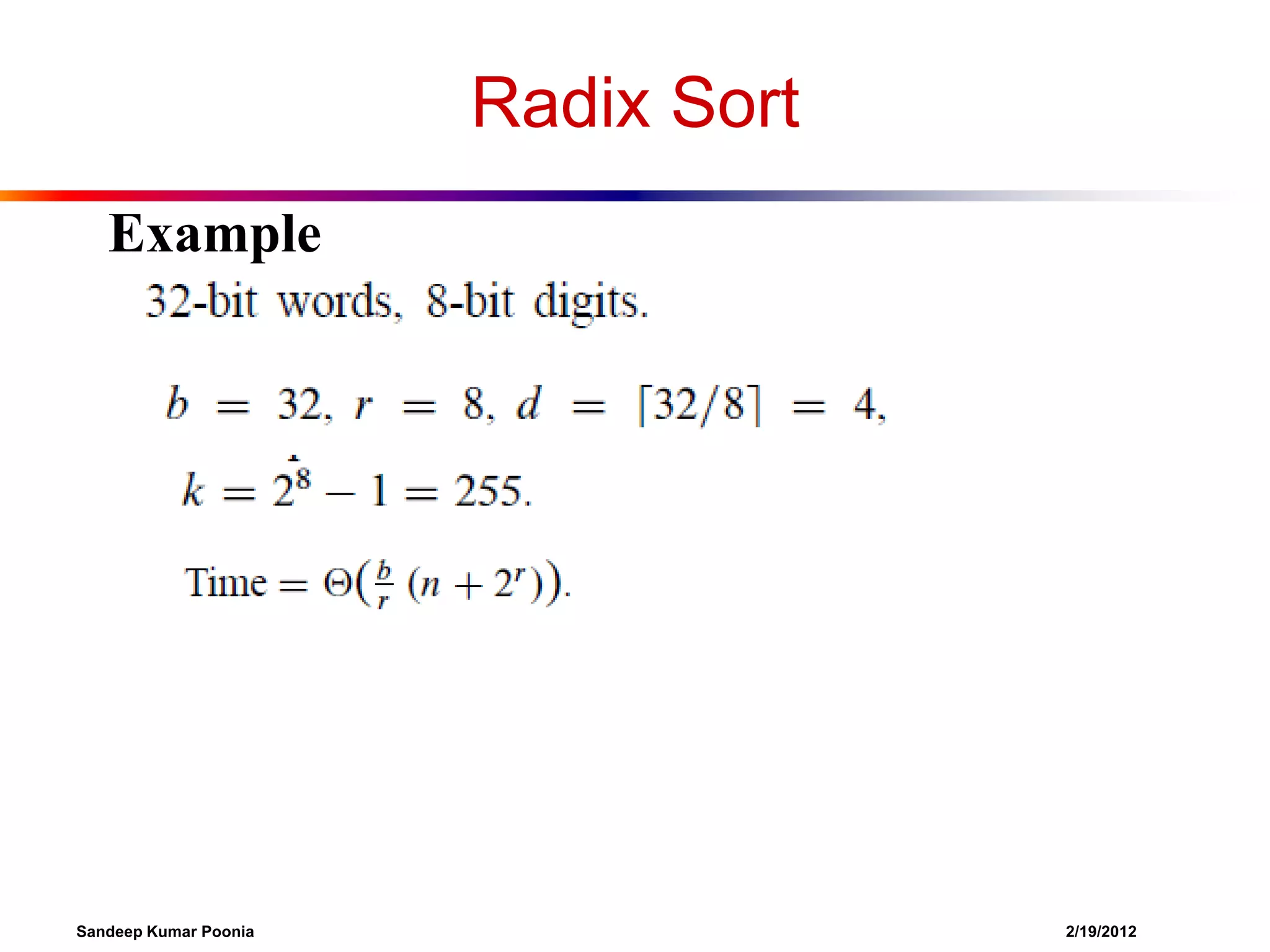 Radix Sort

Example

32-bit words, 8-bit digits.

$b = 32, r = 8, d = \lceil 32/8 \rceil = 4,$

$k = 2^8 - 1 = 255.$

Time $= \Theta(\frac{b}{r}(n + 2^r)).$

Sandeep Kumar Poonia

2/19/2012